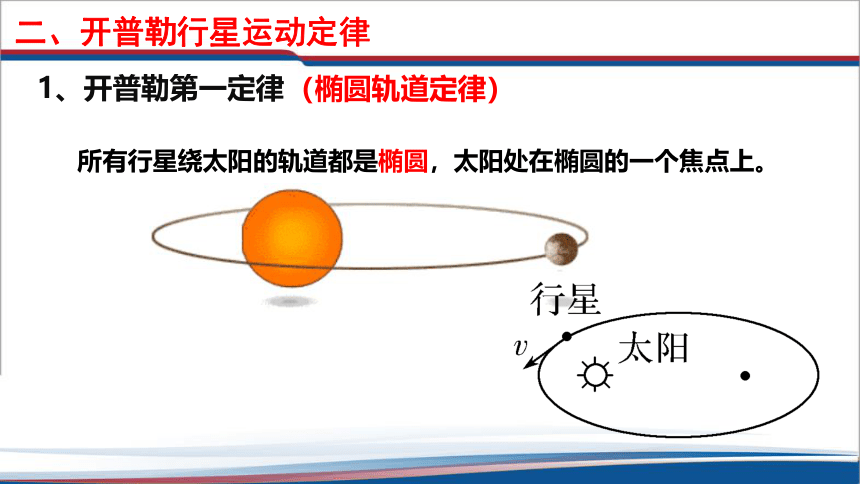 二、开普勒行星运动定律

1、开普勒第一定律（椭圆轨道定律）

所有行星绕太阳的轨道都是椭圆，太阳处在椭圆的一个焦点上。

行星

$v$

太阳